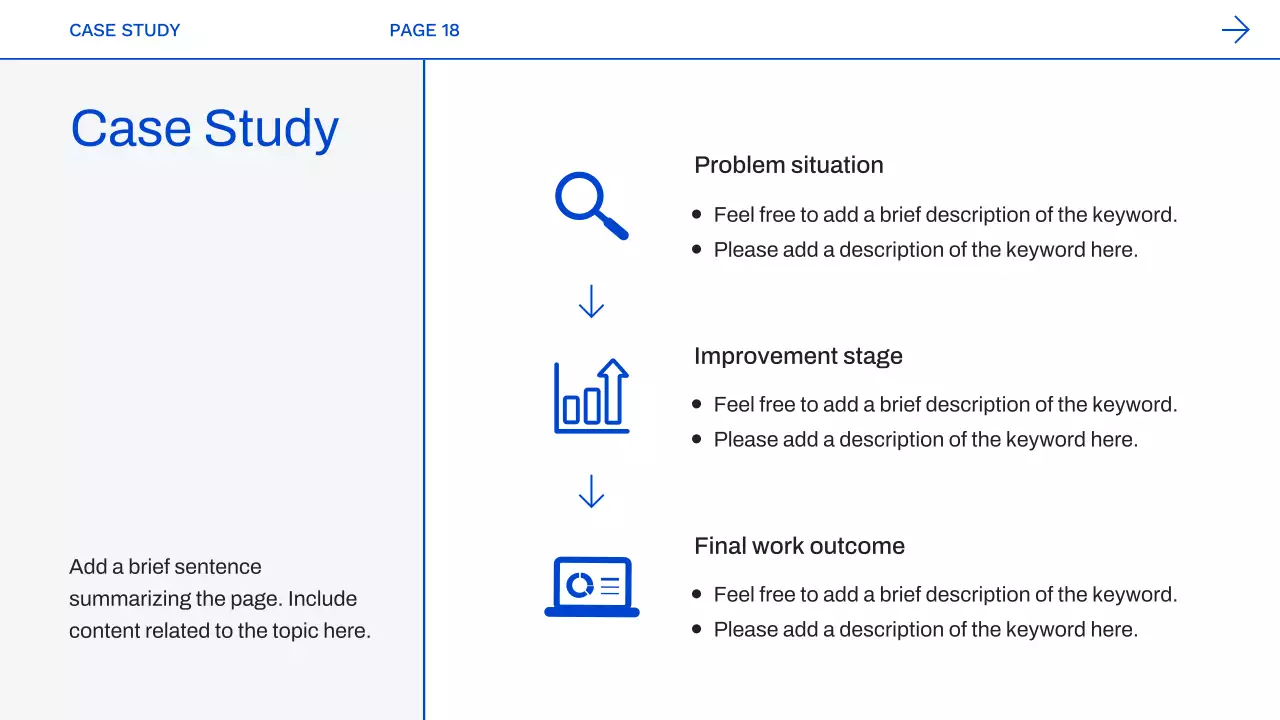 CASE STUDY

PAGE 18

Case Study

Add a brief sentence summarizing the page. Include content related to the topic here.

Problem situation

- Feel free to add a brief description of the keyword.
- Please add a description of the keyword here.

Improvement stage

- Feel free to add a brief description of the keyword.
- Please add a description of the keyword here.

Final work outcome

- Feel free to add a brief description of the keyword.
- Please add a description of the keyword here.